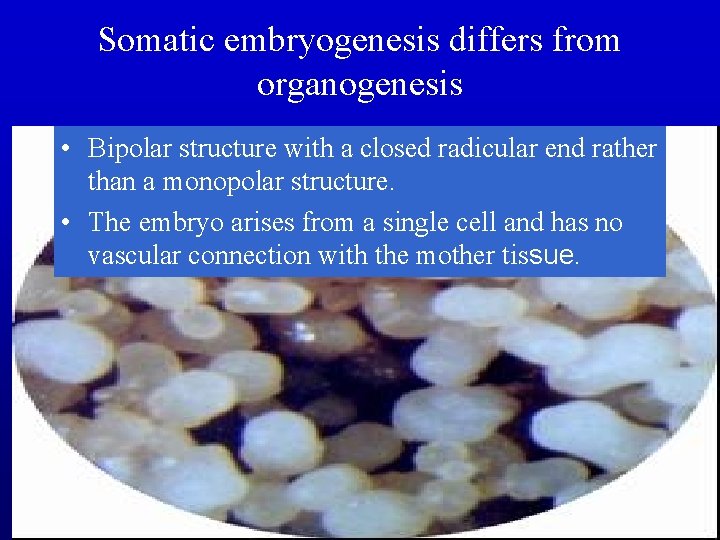 Somatic embryogenesis differs from organogenesis

• Bipolar structure with a closed radicular end rather than a monopolar structure.
• The embryo arises from a single cell and has no vascular connection with the mother tissue.